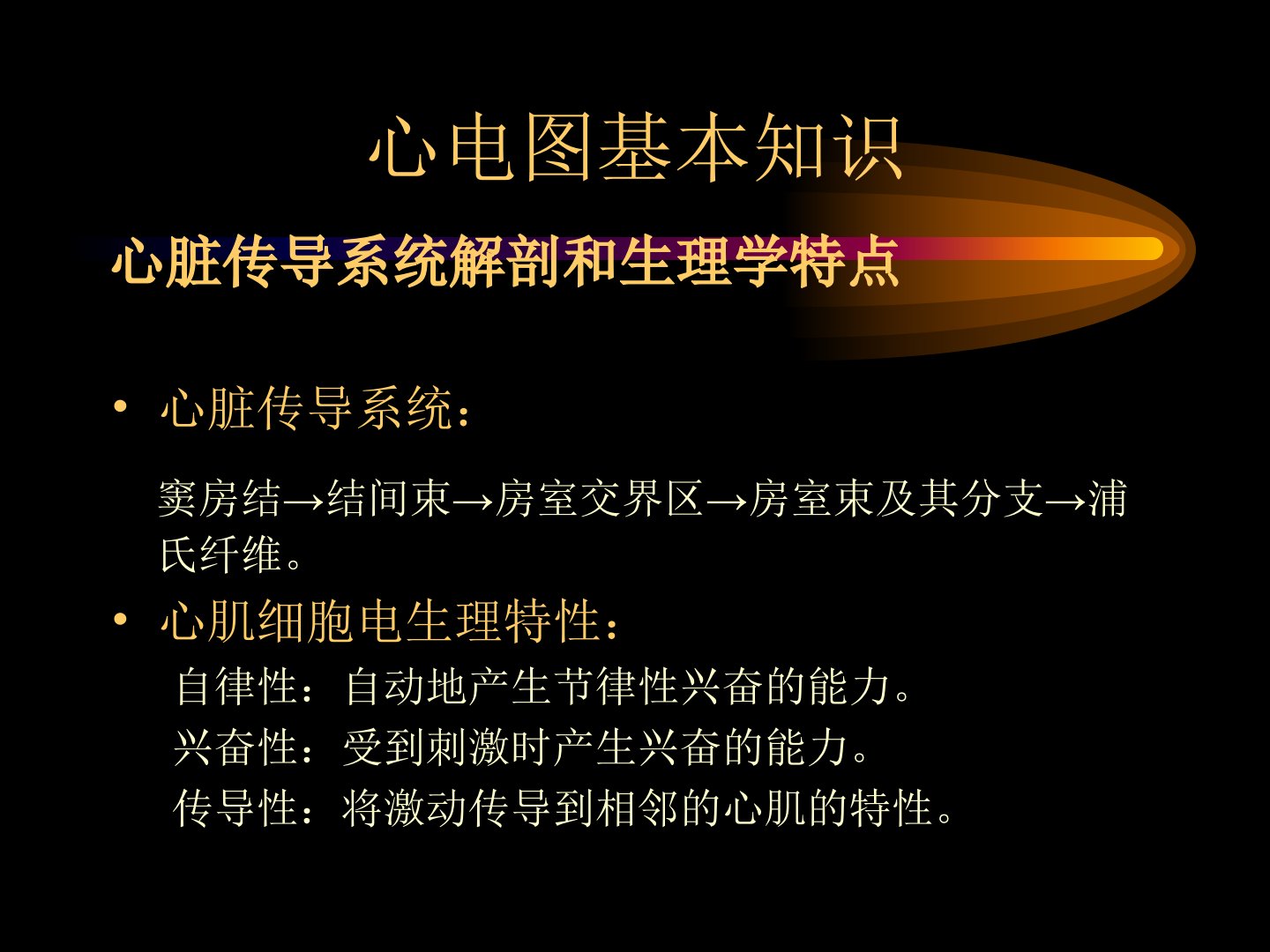 心电图基本知识

心脏传导系统解剖和生理学特点

• 心脏传导系统：

窦房结→结间束→房室交界区→房室束及其分支→浦氏纤维。

• 心肌细胞电生理特性：

自律性：自动地产生节律性兴奋的能力。

兴奋性：受到刺激时产生兴奋的能力。

传导性：将激动传导到相邻的心肌的特性。